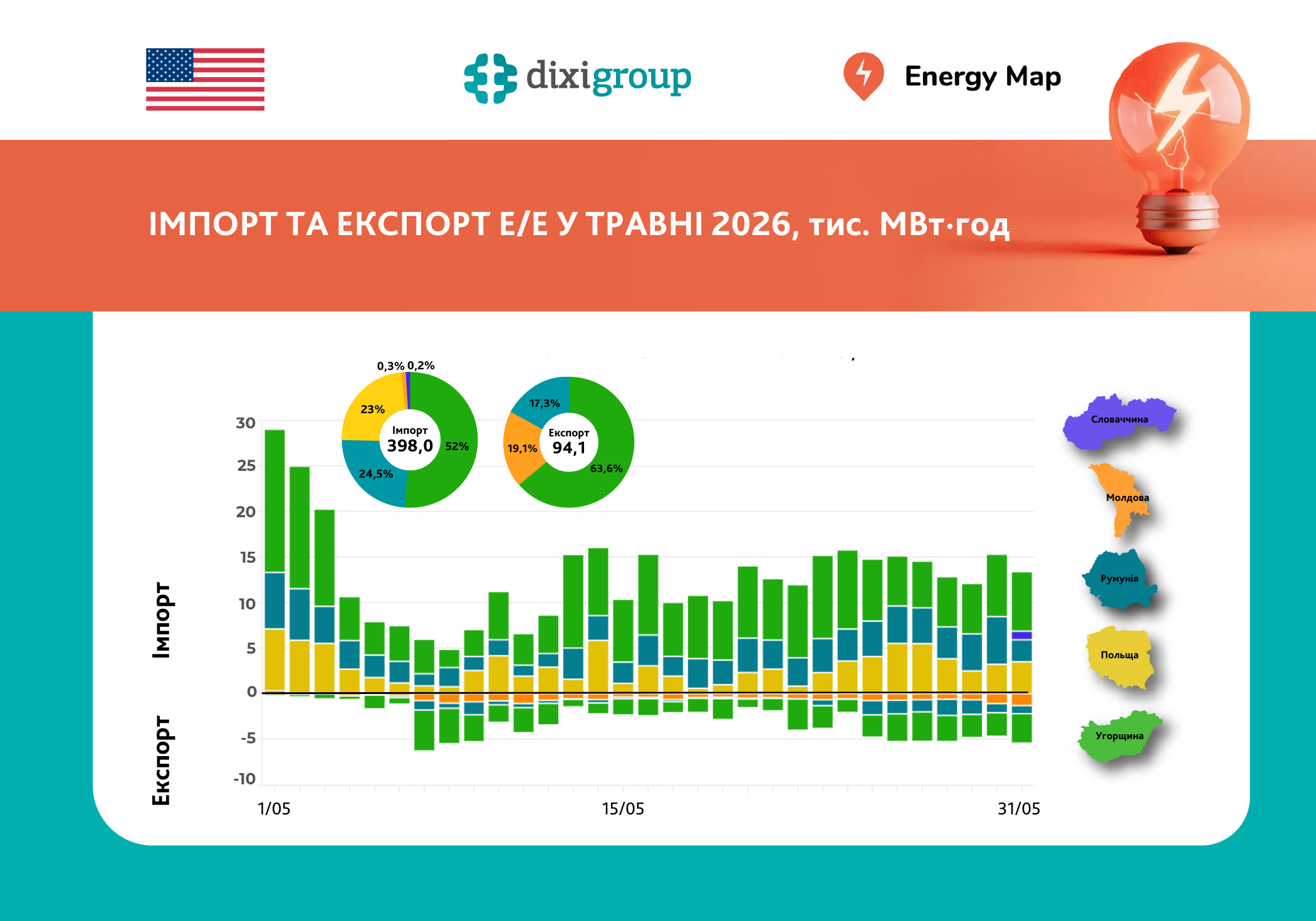 dixigroup

Energy Map

ІМПОРТ ТА ЕКСПОРТ Е/Е У ТРАВНІ 2026, тис. МВт·год

0,3% 0,2%
23%
Імпорт
398,0
52%
24,5%

17,3%
Експорт
94,1
19,1%
63,6%

30
25
20
15
10
5
0
-5
-10

Імпорт
Експорт

1/05
15/05
31/05

Словаччина
Молдова
Румунія
Польща
Угорщина